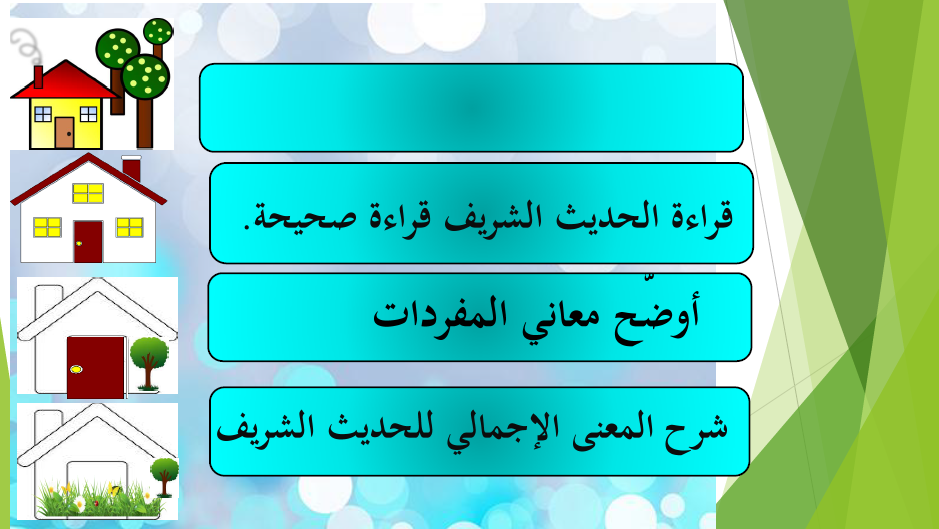 قراءة الحديث الشريف قراءة صحيحة.

أوضّح معاني المفردات

شرح المعنى الإجمالي للحديث الشريف